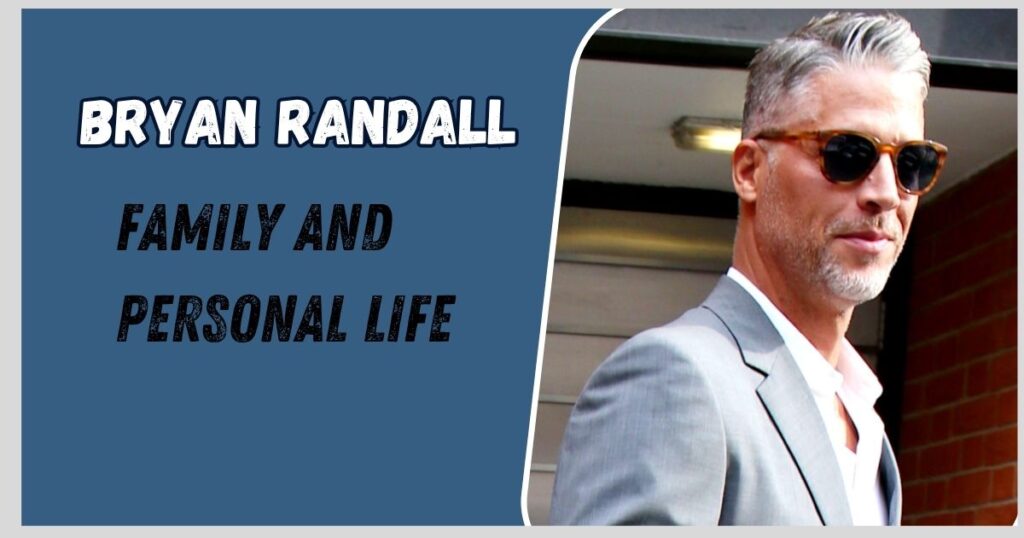 BRYAN RANDALL

FAMILY AND PERSONAL LIFE